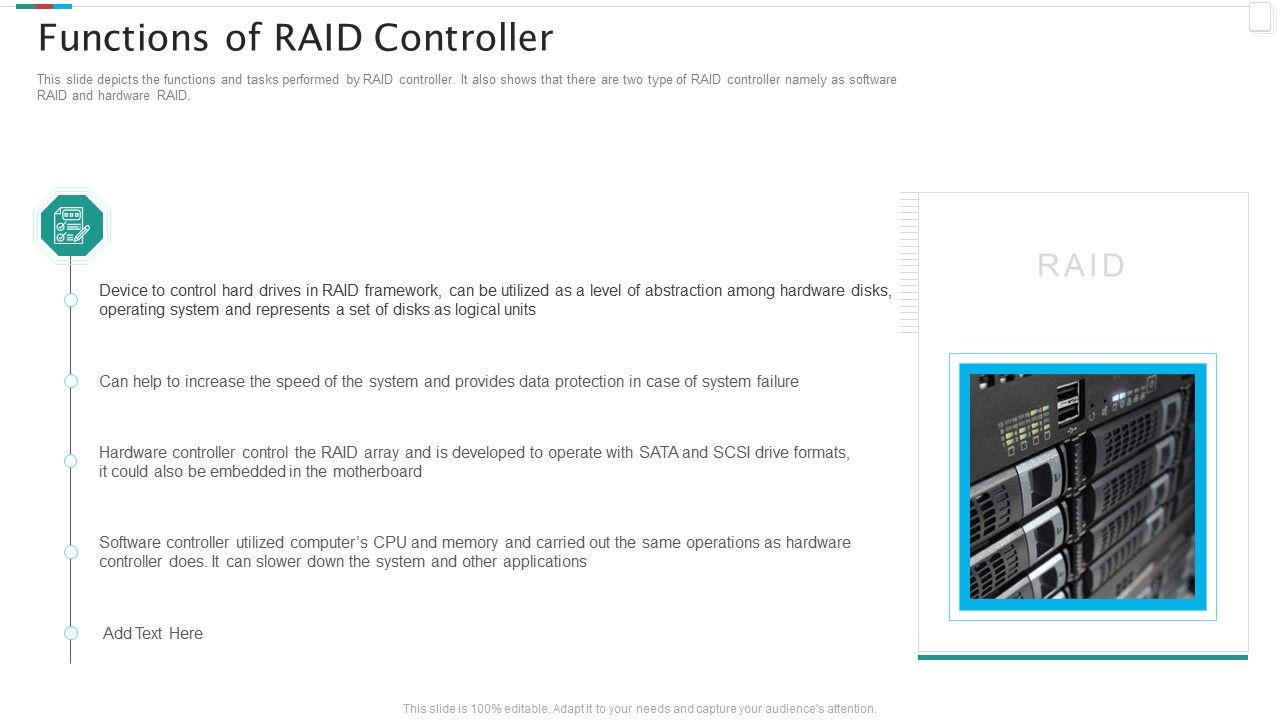 Functions of RAID Controller

This slide depicts the functions and tasks performed by RAID controller. It also shows that there are two type of RAID controller namely as software RAID and hardware RAID.

Device to control hard drives in RAID framework, can be utilized as a level of abstraction among hardware disks, operating system and represents a set of disks as logical units

Can help to increase the speed of the system and provides data protection in case of system failure

Hardware controller control the RAID array and is developed to operate with SATA and SCSI drive formats, it could also be embedded in the motherboard

Software controller utilized computer's CPU and memory and carried out the same operations as hardware controller does. It can slower down the system and other applications

Add Text Here

RAID

This slide is 100% editable. Adapt it to your needs and capture your audience's attention.